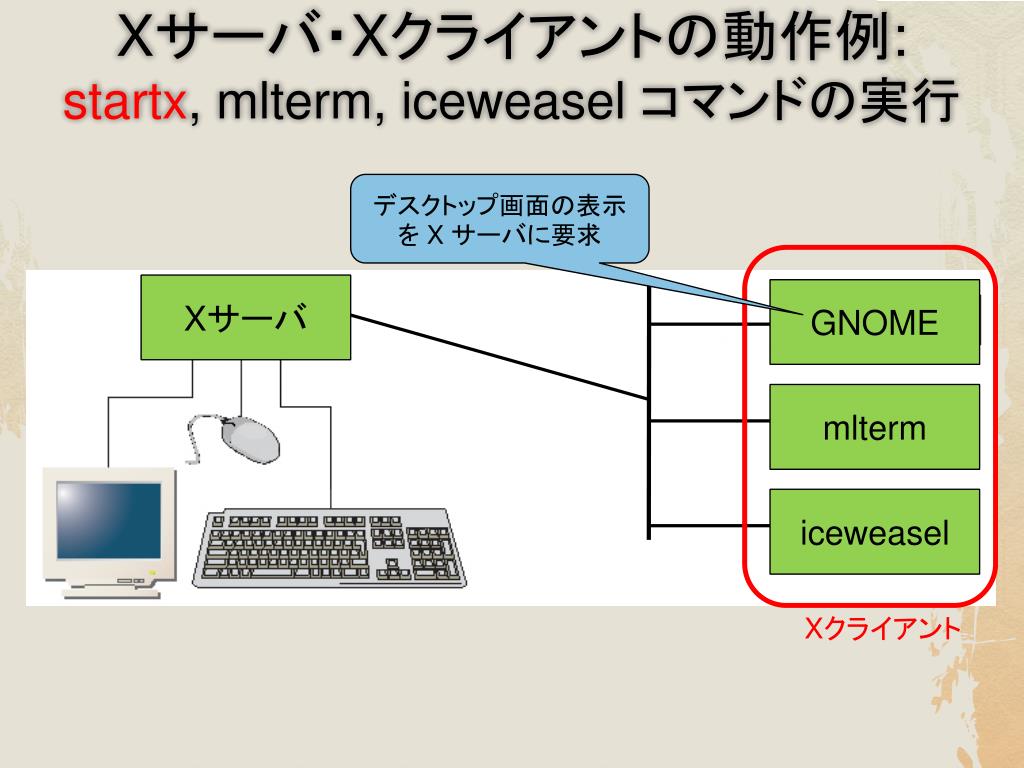 Xサーバ･Xクライアントの動作例:
startx, mlterm, iceweasel コマンドの実行

デスクトップ画面の表示を X サーバに要求

Xサーバ

GNOME

mlterm

iceweasel

Xクライアント